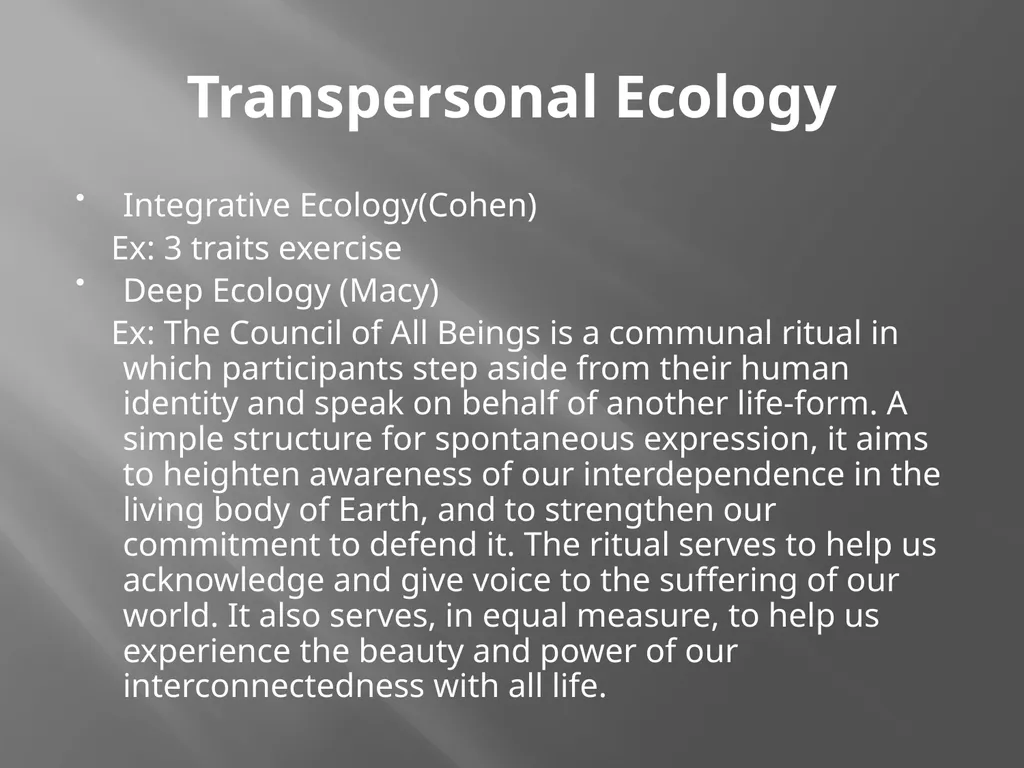 Transpersonal Ecology

• Integrative Ecology(Cohen)

Ex: 3 traits exercise

• Deep Ecology (Macy)

Ex: The Council of All Beings is a communal ritual in which participants step aside from their human identity and speak on behalf of another life-form. A simple structure for spontaneous expression, it aims to heighten awareness of our interdependence in the living body of Earth, and to strengthen our commitment to defend it. The ritual serves to help us acknowledge and give voice to the suffering of our world. It also serves, in equal measure, to help us experience the beauty and power of our interconnectedness with all life.